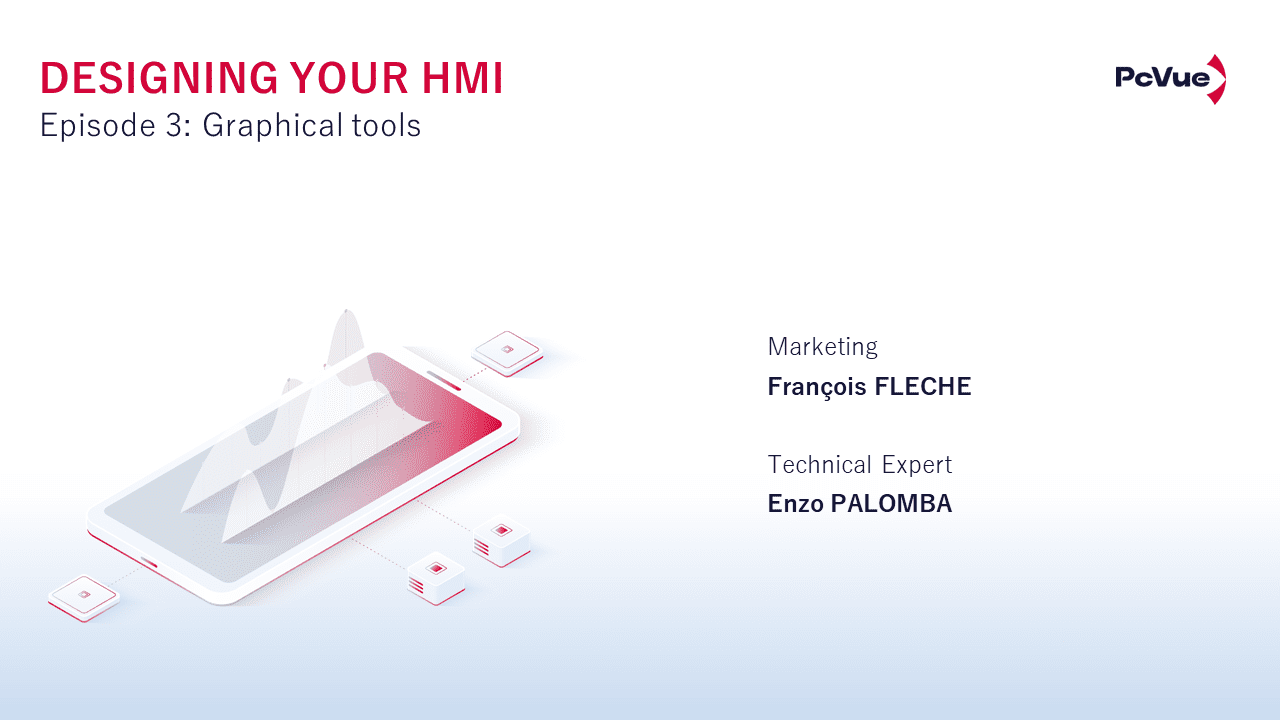 DESIGNING YOUR HMI
Episode 3: Graphical tools

PcVue

Marketing
François FLECHE

Technical Expert
Enzo PALOMBA